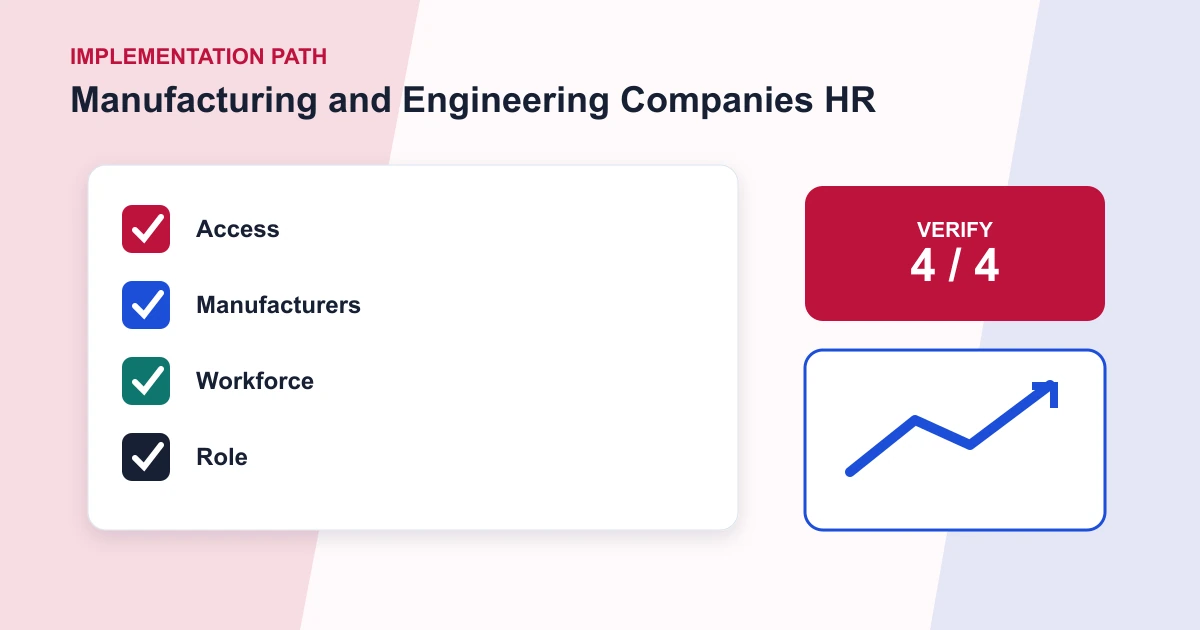 IMPLEMENTATION PATH

Manufacturing and Engineering Companies HR

Access

Manufacturers

Workforce

Role

VERIFY
4 / 4